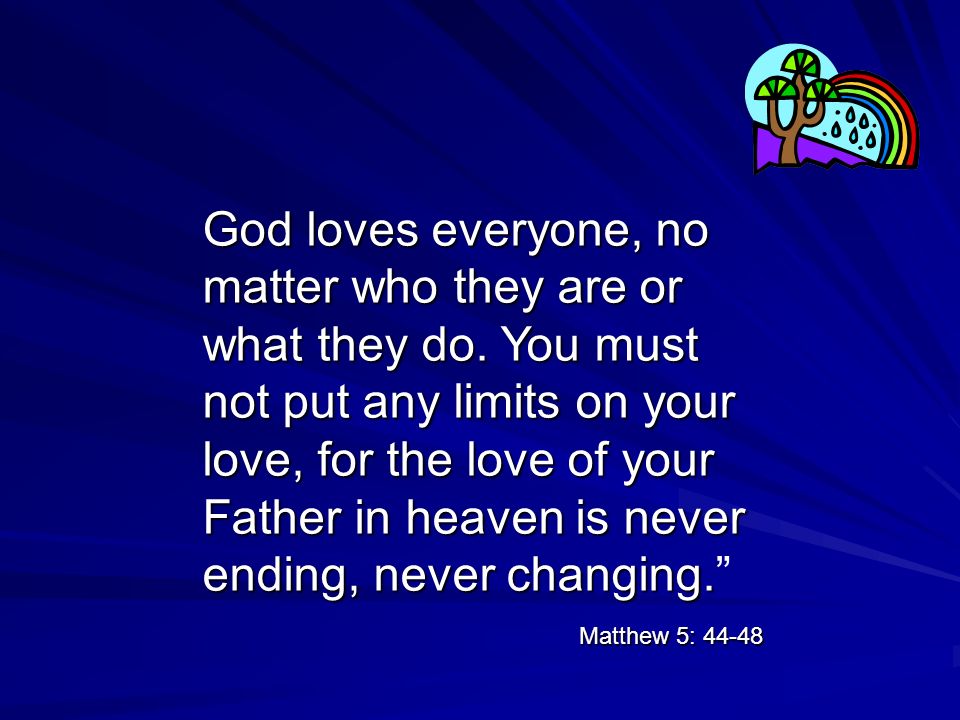 God loves everyone, no matter who they are or what they do. You must not put any limits on your love, for the love of your Father in heaven is never ending, never changing.”

Matthew 5: 44-48